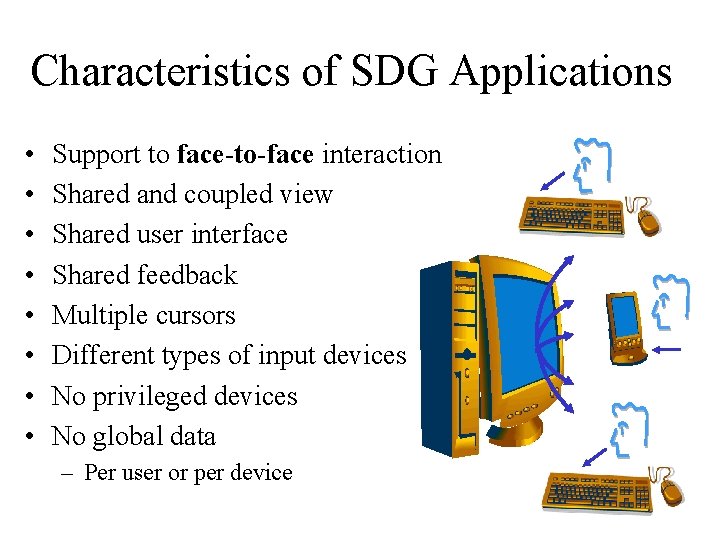 Characteristics of SDG Applications

• Support to face-to-face interaction
• Shared and coupled view
• Shared user interface
• Shared feedback
• Multiple cursors
• Different types of input devices
• No privileged devices
• No global data
– Per user or per device